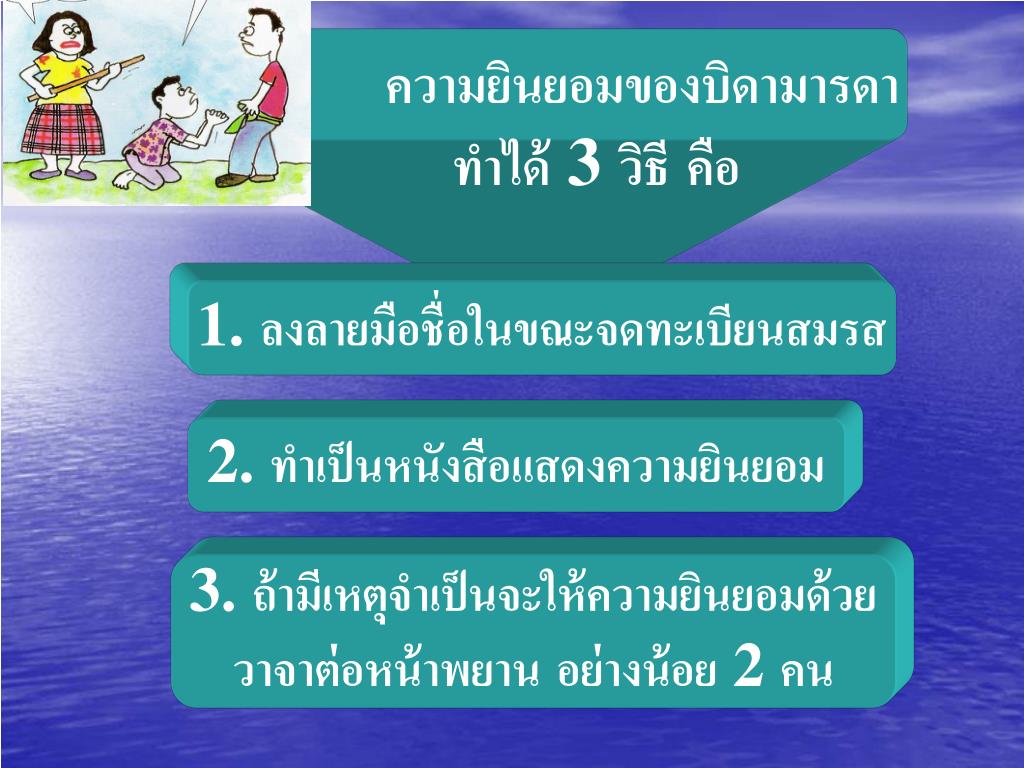 ความยินยอมของบิดามารดา
ทำได้ 3 วิธี คือ

1. ลงลายมือชื่อในขณะจดทะเบียนสมรส

2. ทำเป็นหนังสือแสดงความยินยอม

3. ถ้ามีเหตุจำเป็นจะให้ความยินยอมด้วยวาจาต่อหน้าพยาน อย่างน้อย 2 คน